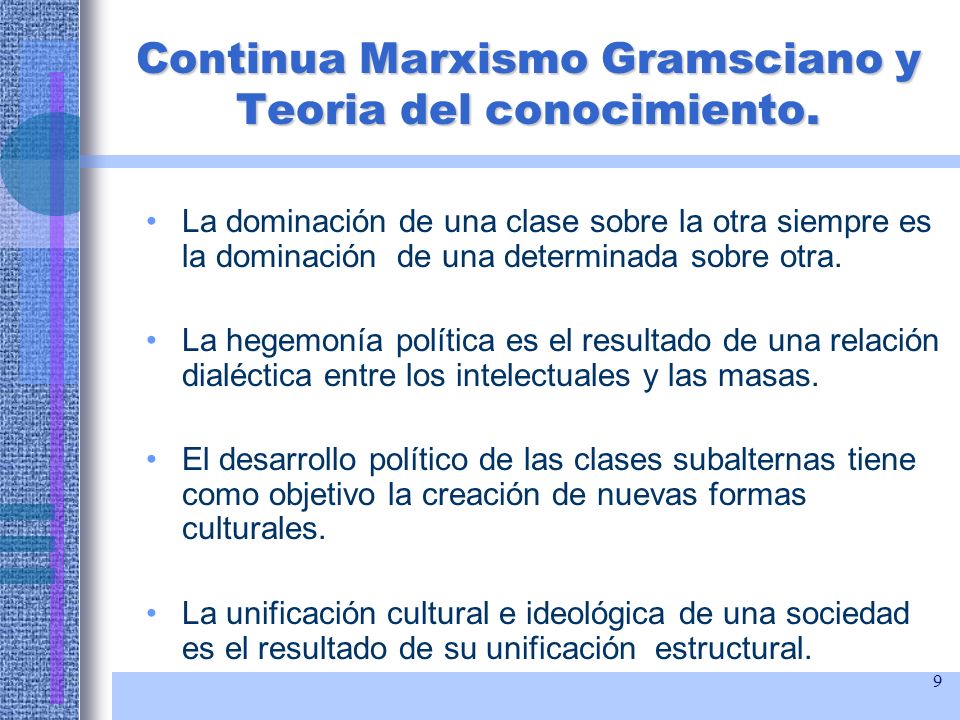 Continua Marxismo Gramsciano y Teoria del conocimiento.

• La dominación de una clase sobre la otra siempre es la dominación de una determinada sobre otra.

• La hegemonía política es el resultado de una relación dialéctica entre los intelectuales y las masas.

• El desarrollo político de las clases subalternas tiene como objetivo la creación de nuevas formas culturales.

• La unificación cultural e ideológica de una sociedad es el resultado de su unificación estructural.

9